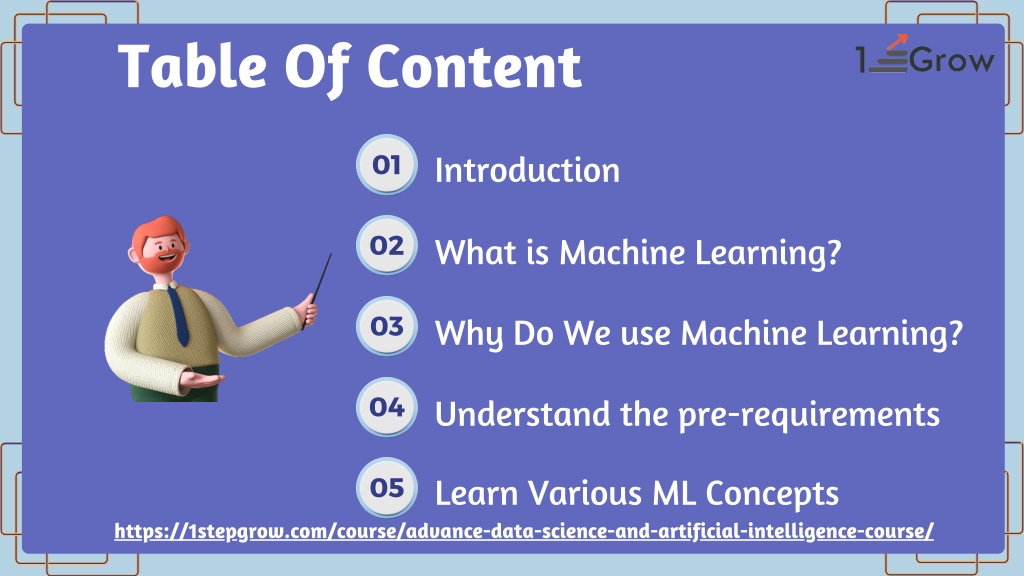 Table Of Content

1 Grow

01 Introduction

02 What is Machine Learning?

03 Why Do We use Machine Learning?

04 Understand the pre-requirements

05 Learn Various ML Concepts

https://1stepgrow.com/course/advance-data-science-and-artificial-intelligence-course/